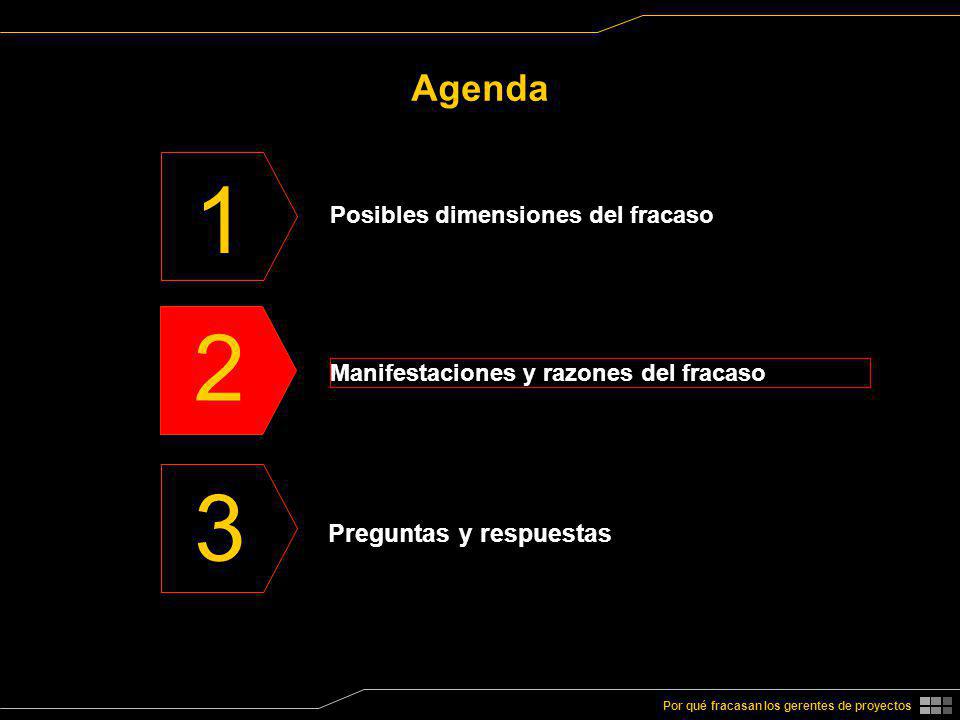 Agenda

1

Posibles dimensiones del fracaso

2

Manifestaciones y razones del fracaso

3

Preguntas y respuestas

Por qué fracasan los gerentes de proyectos